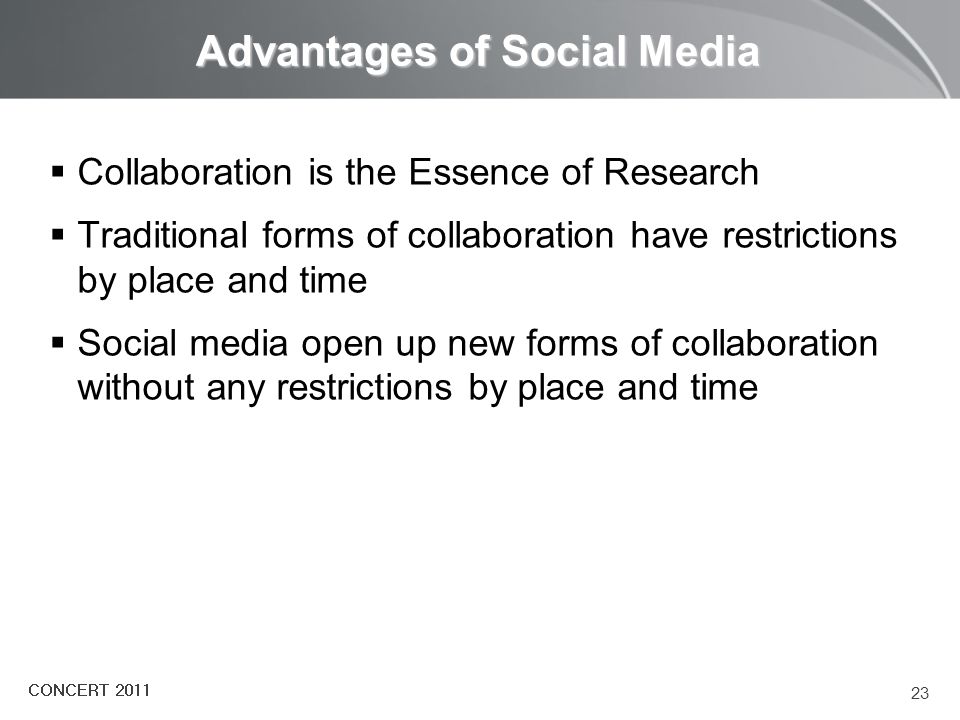 Advantages of Social Media

▪ Collaboration is the Essence of Research

▪ Traditional forms of collaboration have restrictions by place and time

▪ Social media open up new forms of collaboration without any restrictions by place and time

CONCERT 2011

23